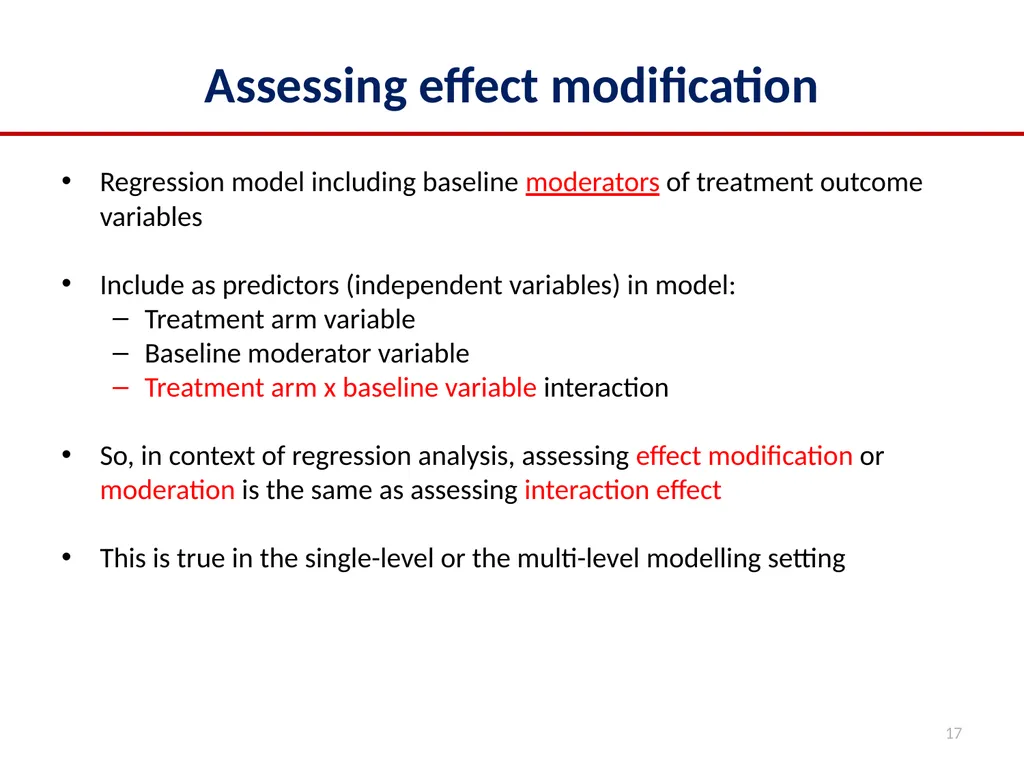 Assessing effect modification

• Regression model including baseline moderators of treatment outcome variables

• Include as predictors (independent variables) in model:
– Treatment arm variable
– Baseline moderator variable
– Treatment arm x baseline variable interaction

• So, in context of regression analysis, assessing effect modification or moderation is the same as assessing interaction effect

• This is true in the single-level or the multi-level modelling setting

17